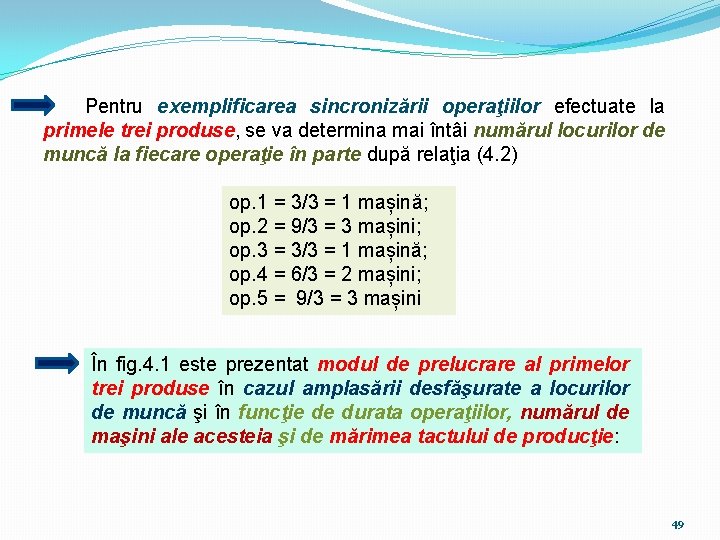 Pentru exemplificarea sincronizării operaţiilor efectuate la primele trei produse, se va determina mai întâi numărul locurilor de muncă la fiecare operaţie în parte după relaţia (4.2)

op.1 = 3/3 = 1 mașină;
op.2 = 9/3 = 3 mașini;
op.3 = 3/3 = 1 mașină;
op.4 = 6/3 = 2 mașini;
op.5 = 9/3 = 3 mașini

În fig.4.1 este prezentat modul de prelucrare al primelor trei produse în cazul amplasării desfăşurate a locurilor de muncă şi în funcţie de durata operaţiilor, numărul de maşini ale acesteia şi de mărimea tactului de producţie:

49